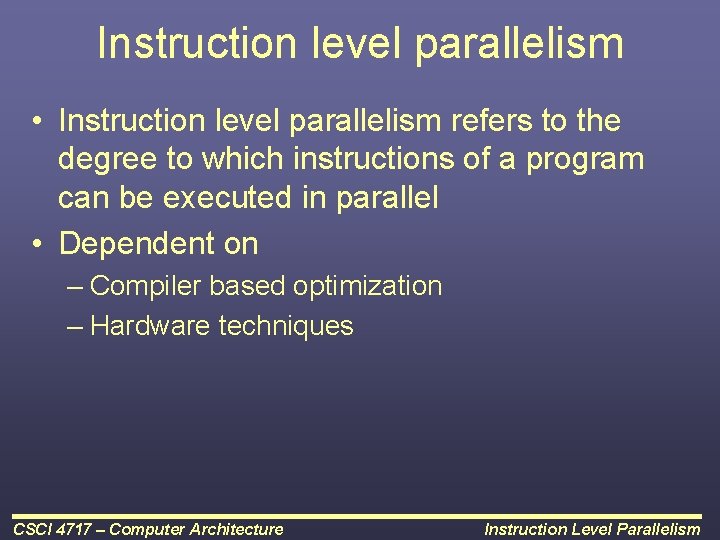 Instruction level parallelism

• Instruction level parallelism refers to the degree to which instructions of a program can be executed in parallel
• Dependent on
– Compiler based optimization
– Hardware techniques

CSCI 4717 – Computer Architecture

Instruction Level Parallelism